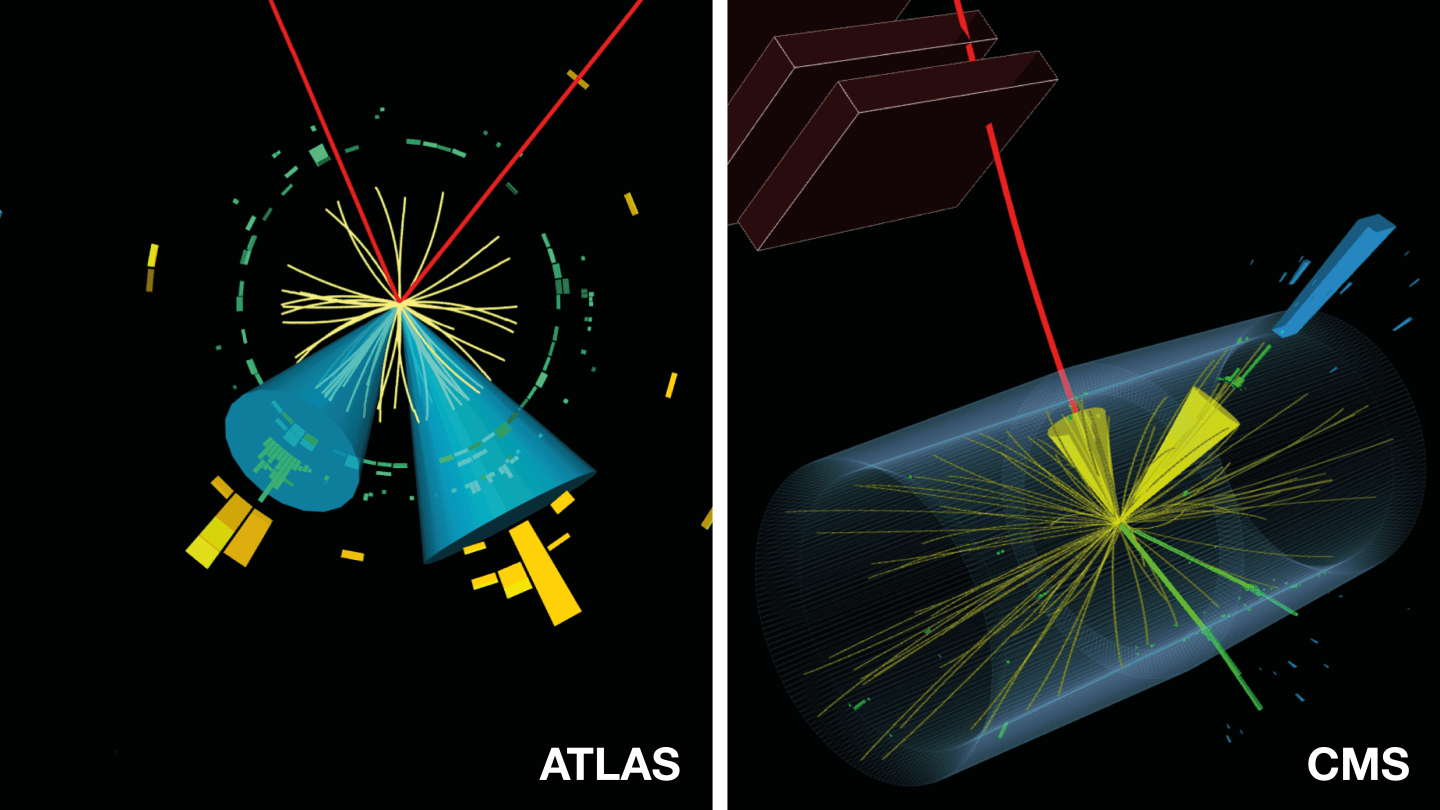 ATLAS

CMS